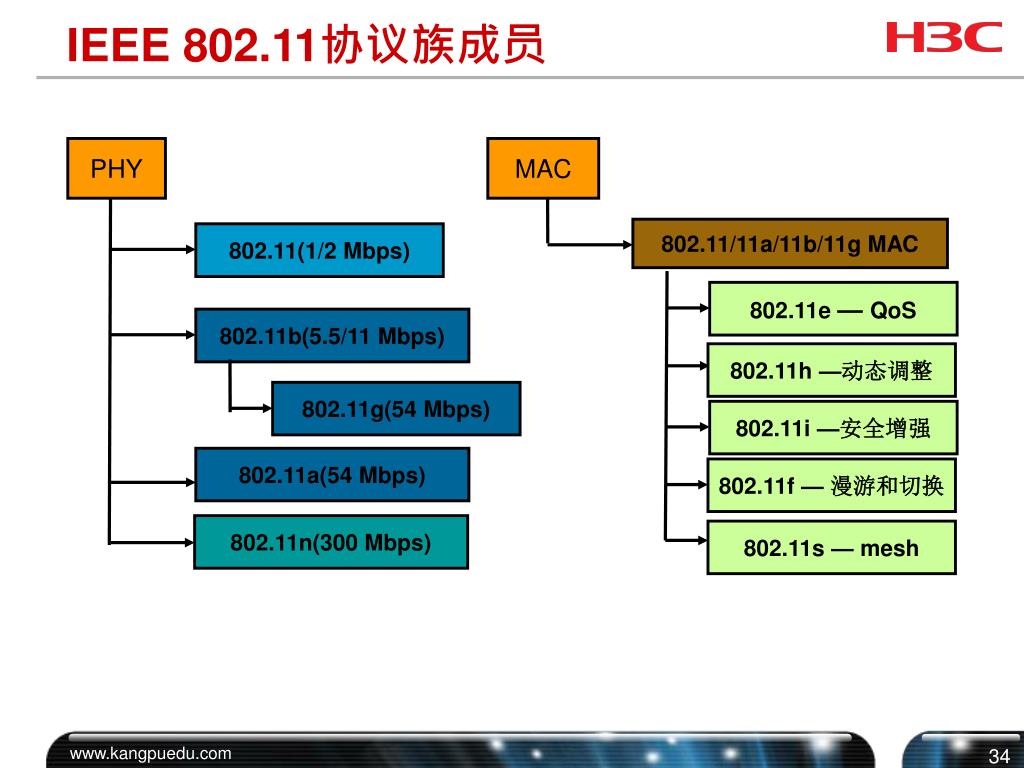 IEEE 802.11协议族成员

H3C

PHY

802.11(1/2 Mbps)

802.11b(5.5/11 Mbps)

802.11g(54 Mbps)

802.11a(54 Mbps)

802.11n(300 Mbps)

MAC

802.11/11a/11b/11g MAC

802.11e — QoS

802.11h —动态调整

802.11i —安全增强

802.11f — 漫游和切换

802.11s — mesh

www.kangpuedu.com

34